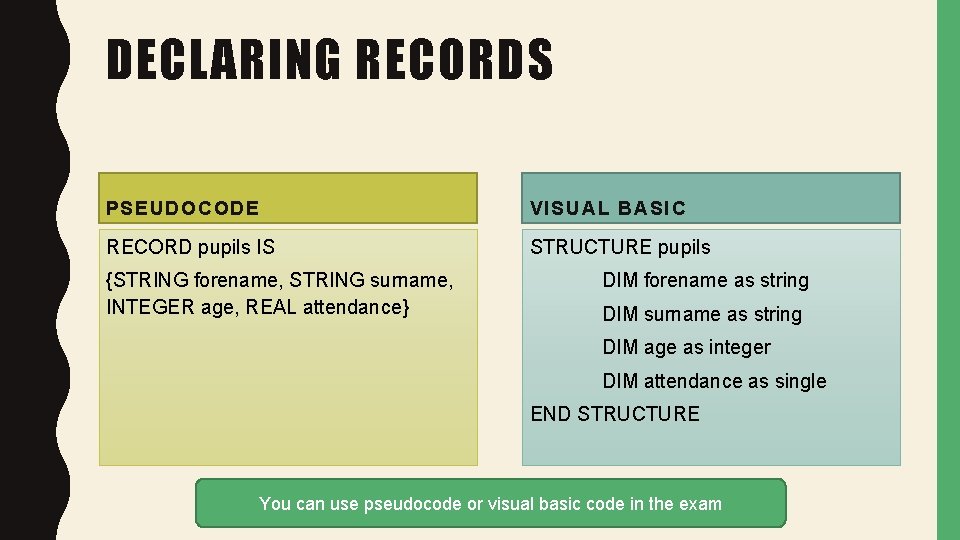 DECLARING RECORDS

PSEUDOCODE

RECORD pupils IS

{STRING forename, STRING surname, INTEGER age, REAL attendance}

VISUAL BASIC

STRUCTURE pupils

DIM forename as string

DIM surname as string

DIM age as integer

DIM attendance as single

END STRUCTURE

You can use pseudocode or visual basic code in the exam